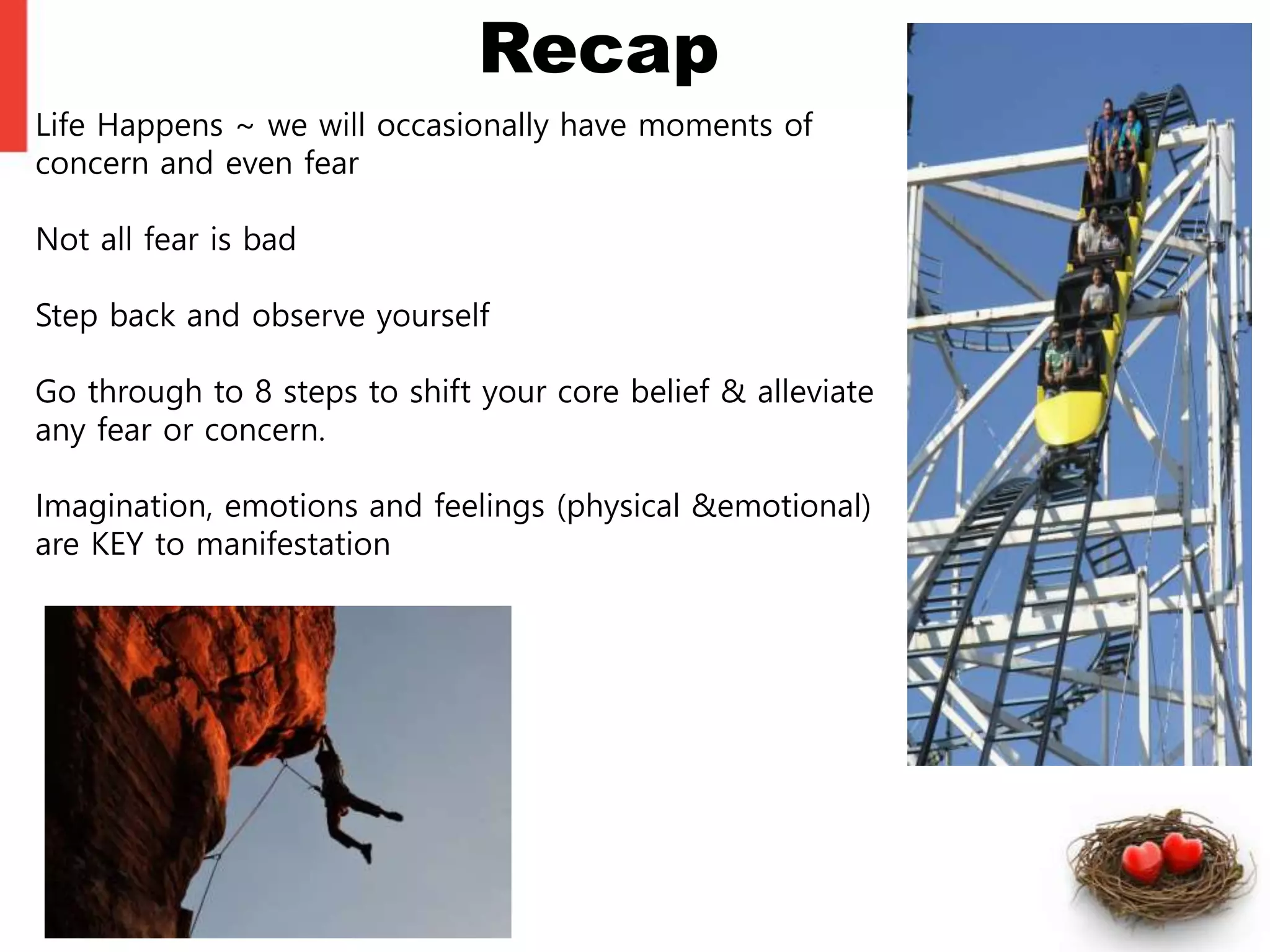 Recap

Life Happens ~ we will occasionally have moments of concern and even fear

Not all fear is bad

Step back and observe yourself

Go through to 8 steps to shift your core belief & alleviate any fear or concern.

Imagination, emotions and feelings (physical &emotional) are KEY to manifestation